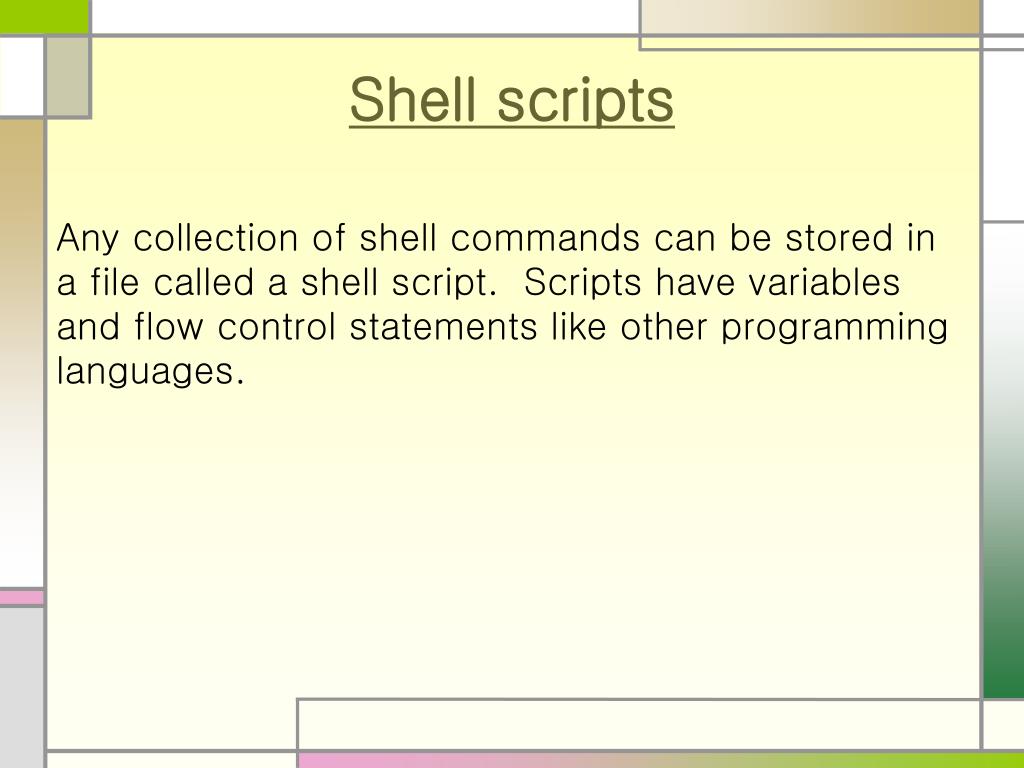 Shell scripts

Any collection of shell commands can be stored in a file called a shell script.  Scripts have variables and flow control statements like other programming languages.